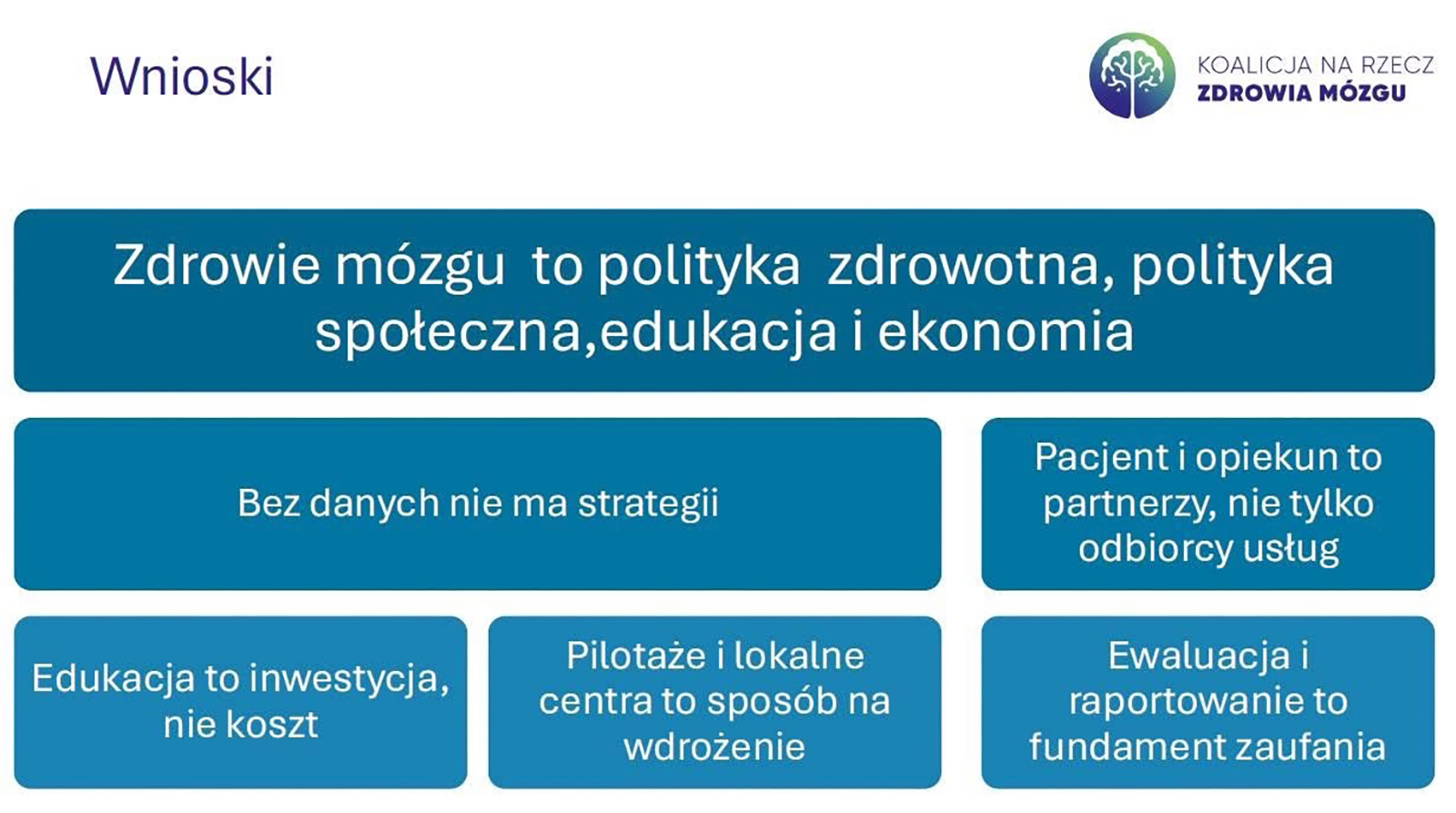 Wnioski

KOALICJA NA RZECZ
ZDROWIA MÓZGU

Zdrowie mózgu to polityka zdrowotna, polityka społeczna,edukacja i ekonomia

Bez danych nie ma strategii

Pacjent i opiekun to partnerzy, nie tylko odbiorcy usług

Edukacja to inwestycja, nie koszt

Pilotaże i lokalne centra to sposób na wdrożenie

Ewaluacja i raportowanie to fundament zaufania